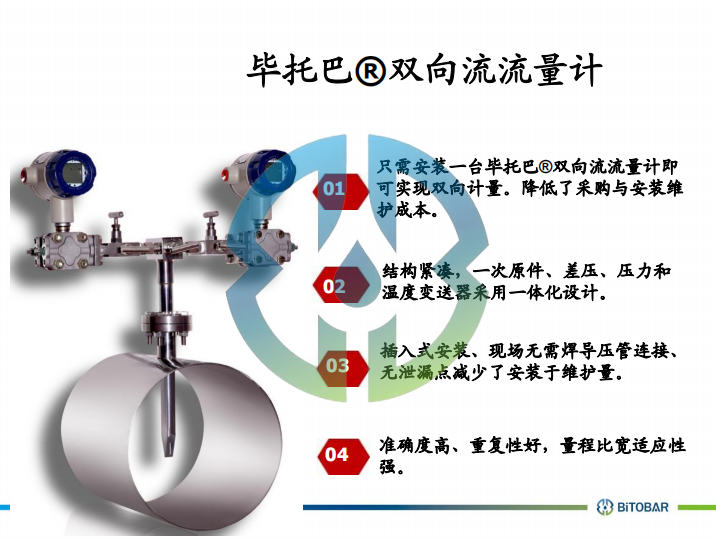 毕托巴®双向流流量计

01 只需安装一台毕托巴®双向流流量计即可实现双向计量。降低了采购与安装维护成本。

02 结构紧凑，一次原件、差压、压力和温度变送器采用一体化设计。

03 插入式安装、现场无需焊导压管连接、无泄漏点减少了安装于维护量。

04 准确度高、重复性好，量程比宽适应性强。

BiTOBAR